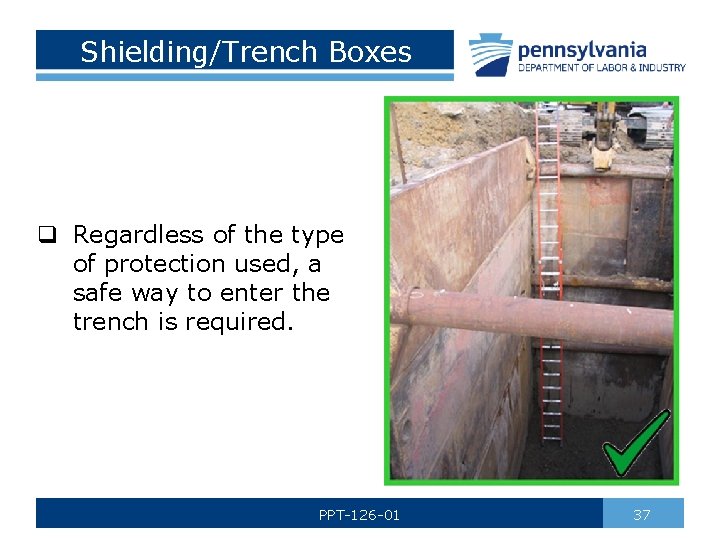 Shielding/Trench Boxes

pennsylvania
DEPARTMENT OF LABOR & INDUSTRY

❑ Regardless of the type of protection used, a safe way to enter the trench is required.

PPT-126-01

37